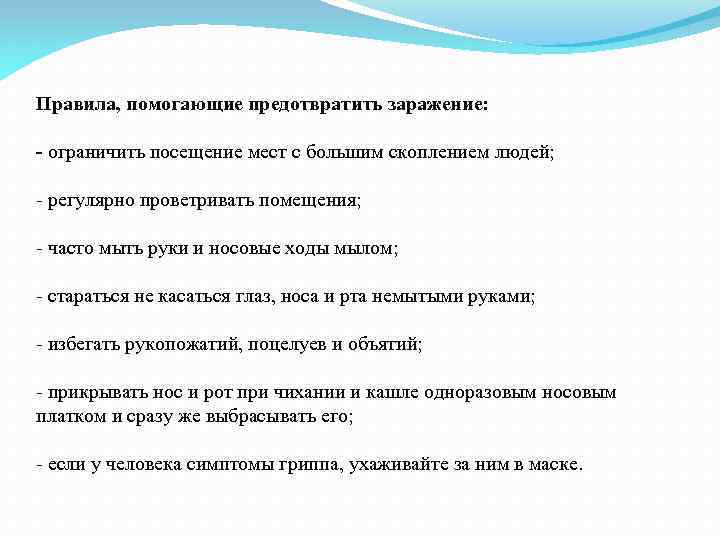 Правила, помогающие предотвратить заражение:

- ограничить посещение мест с большим скоплением людей;

- регулярно проветривать помещения;

- часто мыть руки и носовые ходы мылом;

- стараться не касаться глаз, носа и рта немытыми руками;

- избегать рукопожатий, поцелуев и объятий;

- прикрывать нос и рот при чихании и кашле одноразовым носовым платком и сразу же выбрасывать его;

- если у человека симптомы гриппа, ухаживайте за ним в маске.